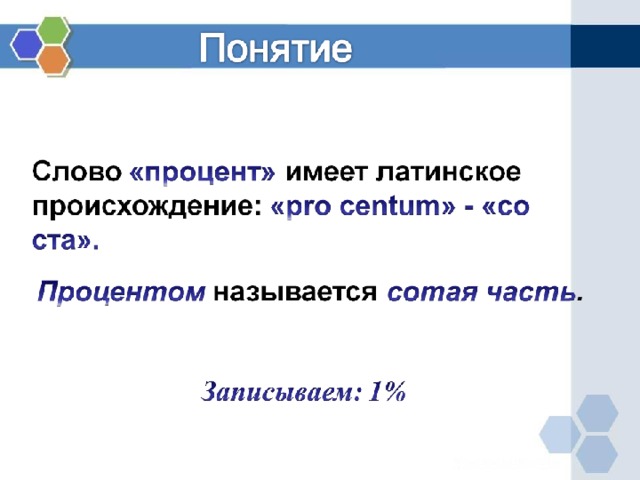 Понятие

Слово «процент» имеет латинское происхождение: «pro centum» - «со ста».

Процентом называется сотая часть.

Записываем: 1%